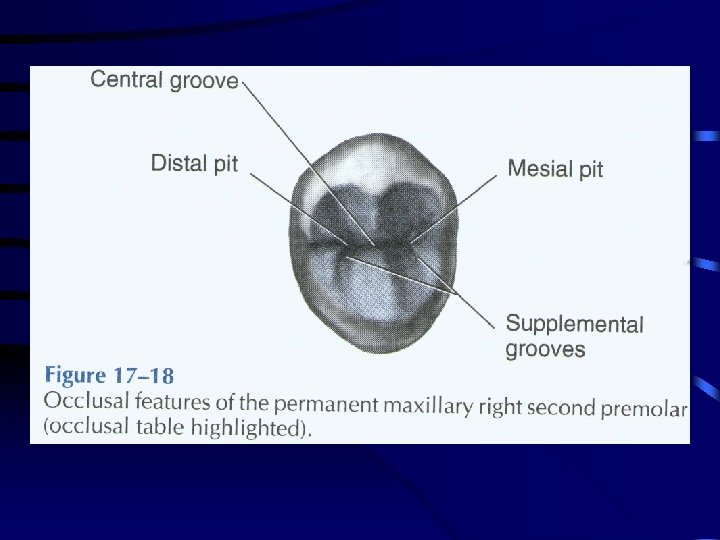 Central groove

Distal pit

Mesial pit

Supplemental grooves

Figure 17–18
Occlusal features of the permanent maxillary right second premolar (occlusal table highlighted).